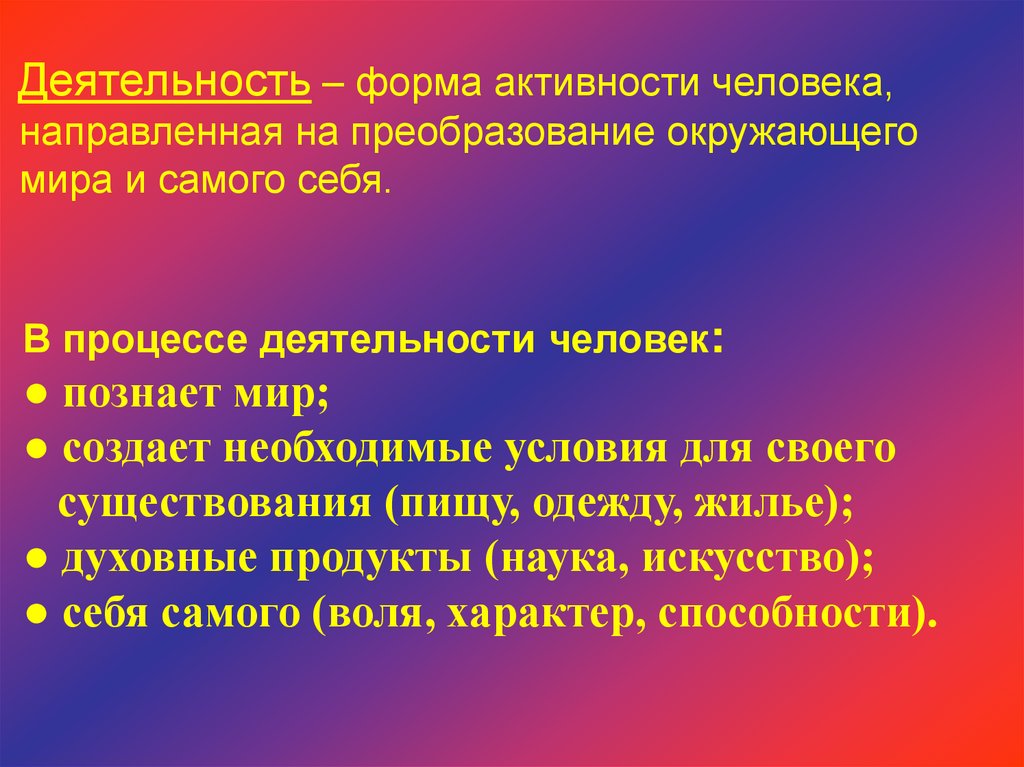 Деятельность – форма активности человека, направленная на преобразование окружающего мира и самого себя.

В процессе деятельности человек:
● познает мир;
● создает необходимые условия для своего существования (пищу, одежду, жилье);
● духовные продукты (наука, искусство);
● себя самого (воля, характер, способности).